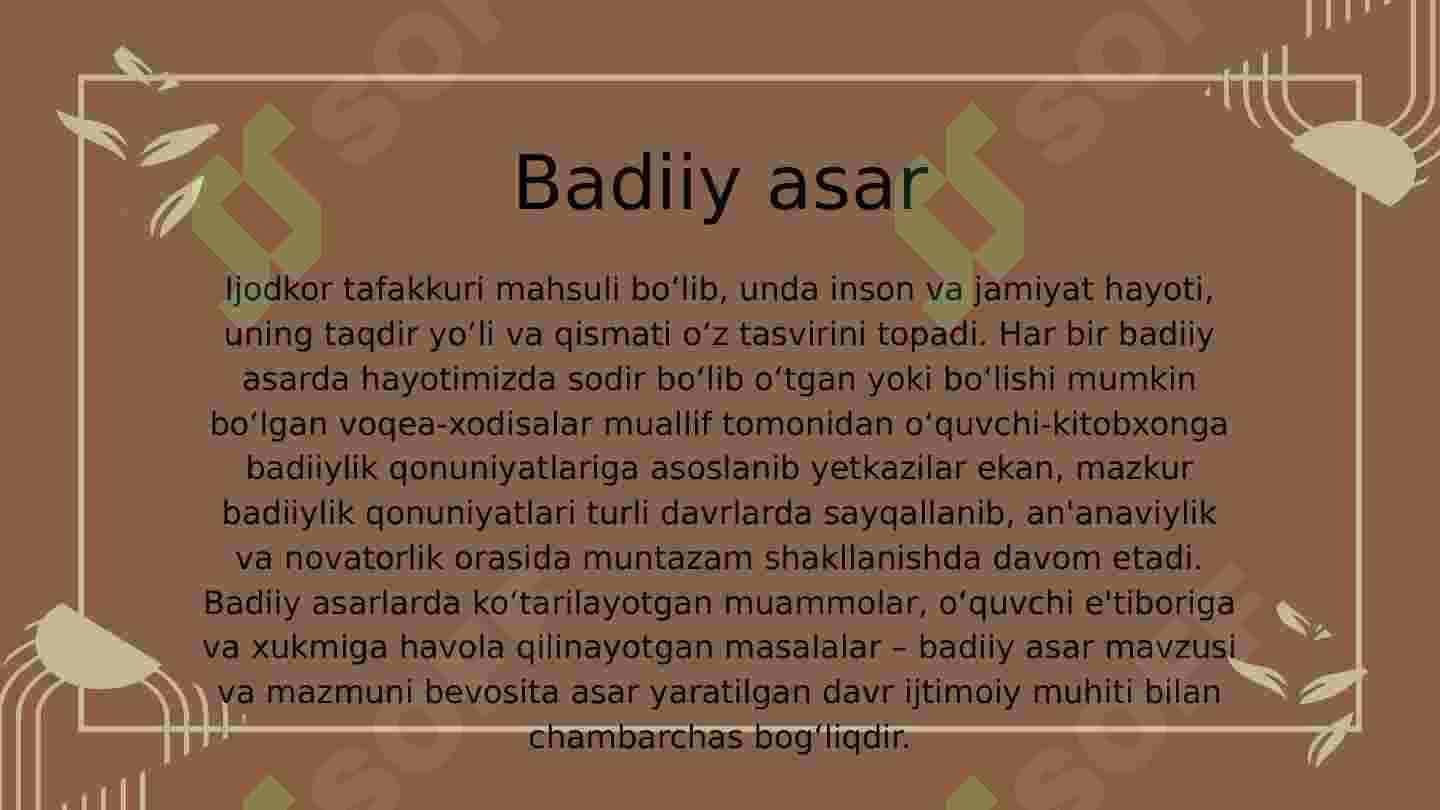 Badiiy asar

Ijodkor tafakkuri mahsuli bo‘lib, unda inson va jamiyat hayoti, uning taqdir yo‘li va qismati o‘z tasvirini topadi. Har bir badiiy asarda hayotimizda sodir bo‘lib o‘tgan yoki bo‘lishi mumkin bo‘lgan voqea-xodisalar muallif tomonidan o‘quvchi-kitobxonga badiiylik qonuniyatlariga asoslanib yetkazilar ekan, mazkur badiiylik qonuniyatlari turli davrlarda sayqallanib, an'anaviylik va novatorlik orasida muntazam shakllanishda davom etadi. Badiiy asarlarda ko‘tarilayotgan muammolar, o‘quvchi e'tiboriga va xukmiga havola qilinayotgan masalalar – badiiy asar mavzusi va mazmuni bevosita asar yaratilgan davr ijtimoiy muhiti bilan chambarchas bog‘liqdir.